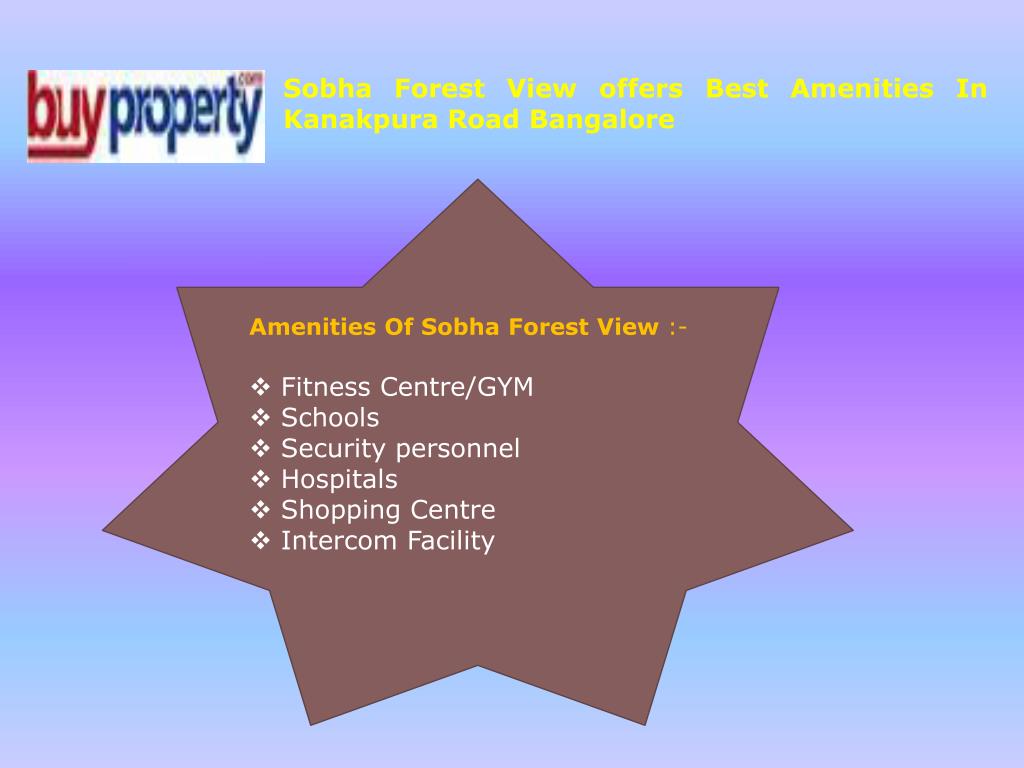 buyproperty.com

Sobha Forest View offers Best Amenities In Kanakpura Road Bangalore

Amenities Of Sobha Forest View :-

❖ Fitness Centre/GYM
❖ Schools
❖ Security personnel
❖ Hospitals
❖ Shopping Centre
❖ Intercom Facility